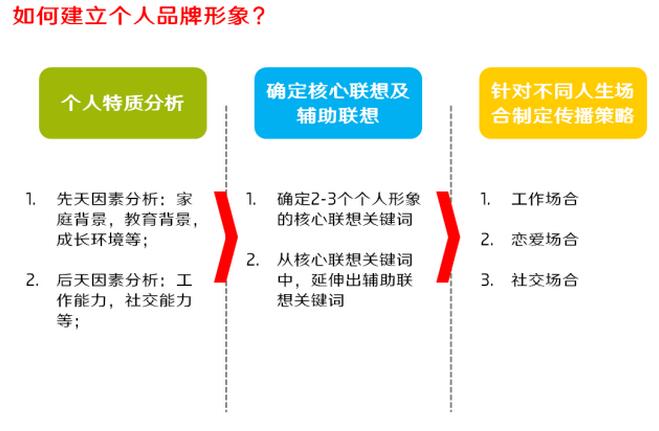 如何建立个人品牌形象？

个人特质分析

1. 先天因素分析：家庭背景，教育背景，成长环境等；

2. 后天因素分析：工作能力，社交能力等；

确定核心联想及辅助联想

1. 确定2-3个个人形象的核心联想关键词

2. 从核心联想关键词中，延伸出辅助联想关键词

针对不同人生场合制定传播策略

1. 工作场合

2. 恋爱场合

3. 社交场合